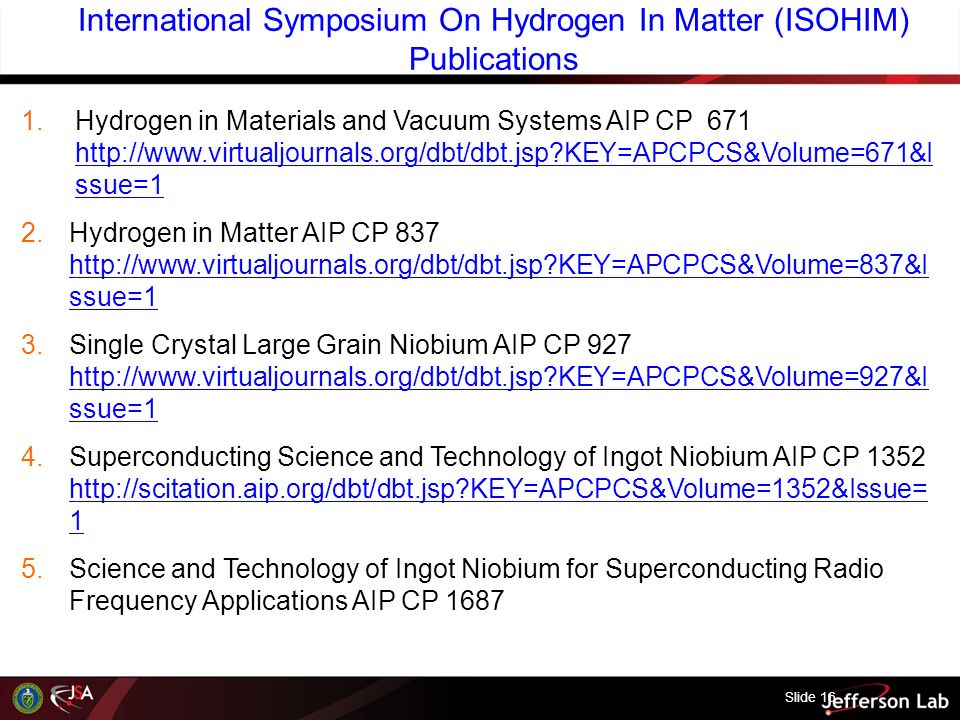 International Symposium On Hydrogen In Matter (ISOHIM) Publications

1. Hydrogen in Materials and Vacuum Systems AIP CP 671 http://www.virtualjournals.org/dbt/dbt.jsp?KEY=APCPCS&Volume=671&Issue=1

2. Hydrogen in Matter AIP CP 837 http://www.virtualjournals.org/dbt/dbt.jsp?KEY=APCPCS&Volume=837&Issue=1

3. Single Crystal Large Grain Niobium AIP CP 927 http://www.virtualjournals.org/dbt/dbt.jsp?KEY=APCPCS&Volume=927&Issue=1

4. Superconducting Science and Technology of Ingot Niobium AIP CP 1352 http://scitation.aip.org/dbt/dbt.jsp?KEY=APCPCS&Volume=1352&Issue=1

5. Science and Technology of Ingot Niobium for Superconducting Radio Frequency Applications AIP CP 1687

JSA

Slide 16

Jefferson Lab